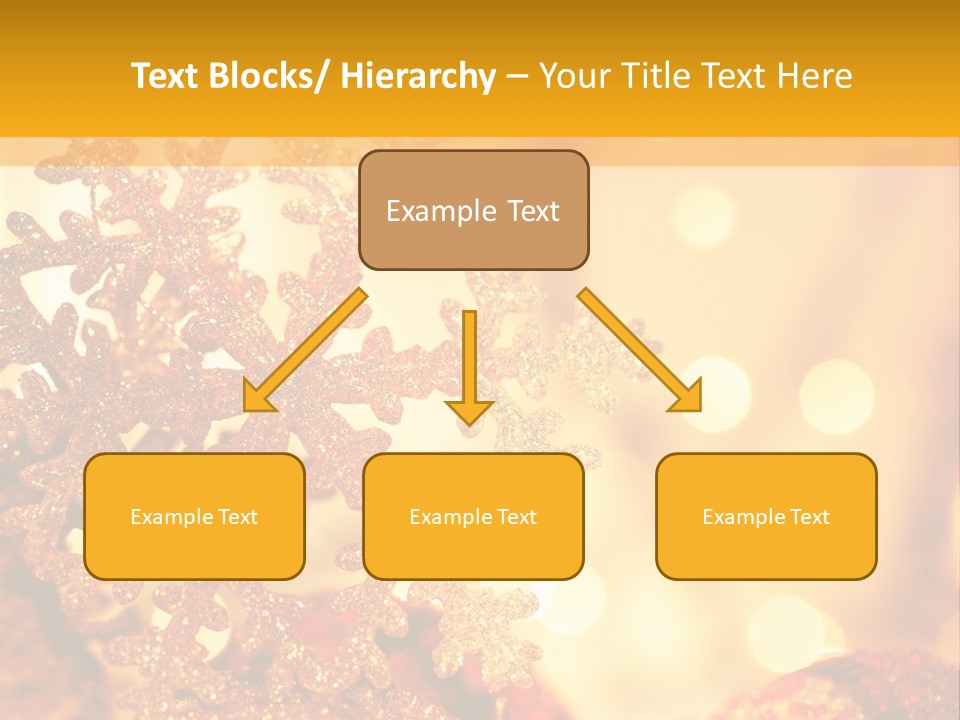 Text Blocks/ Hierarchy – Your Title Text Here

Example Text

Example Text

Example Text

Example Text